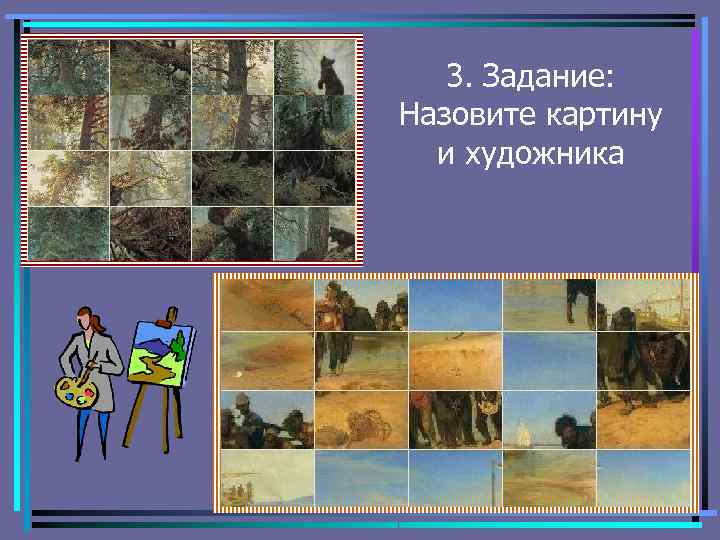 3. Задание:
Назовите картину
и художника